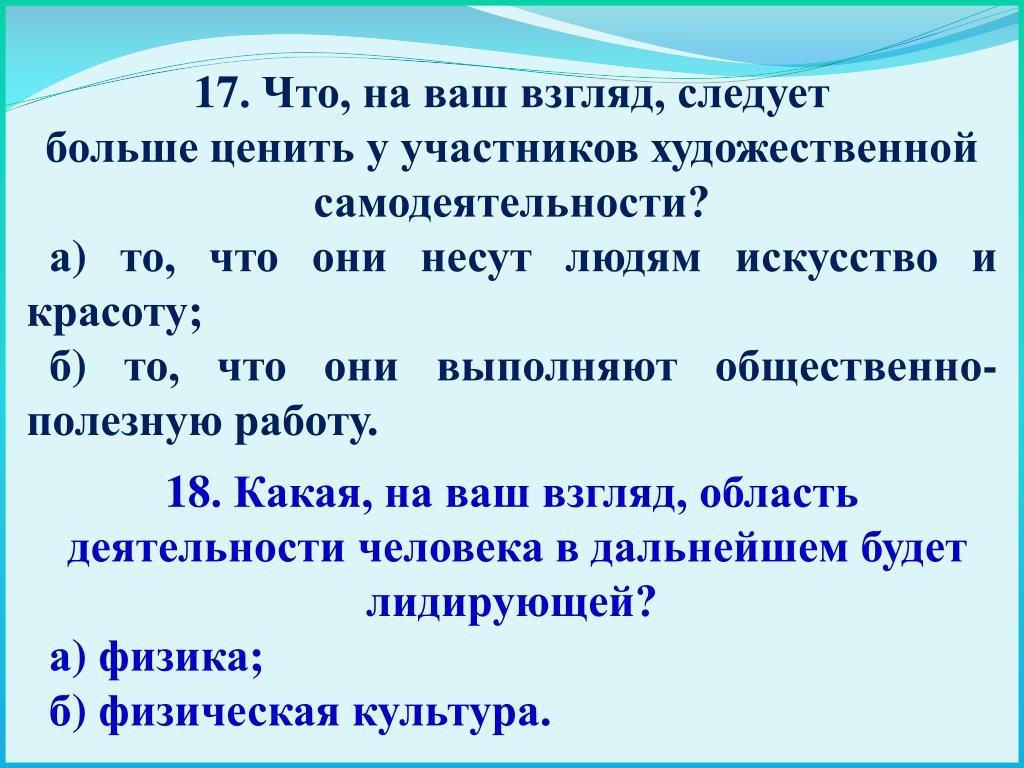 17. Что, на ваш взгляд, следует больше ценить у участников художественной самодеятельности?

а) то, что они несут людям искусство и красоту;

б) то, что они выполняют общественно-полезную работу.

18. Какая, на ваш взгляд, область деятельности человека в дальнейшем будет лидирующей?

а) физика;

б) физическая культура.